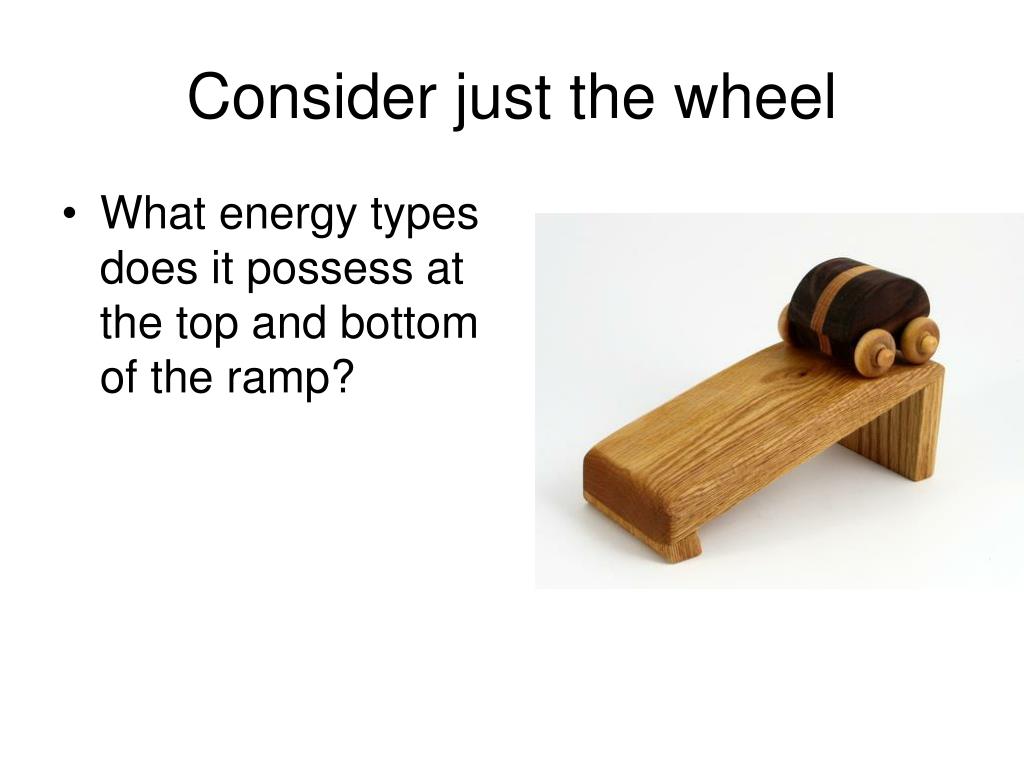 Consider just the wheel

• What energy types does it possess at the top and bottom of the ramp?